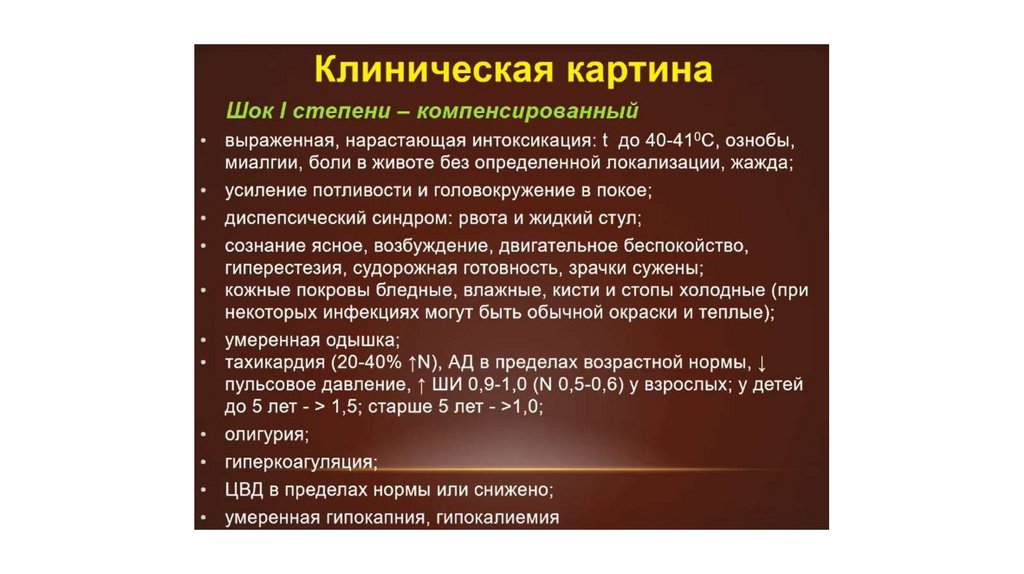 Клиническая картина

Шок I степени – компенсированный

• выраженная, нарастающая интоксикация: t до 40-41$^0$С, ознобы, миалгии, боли в животе без определенной локализации, жажда;
• усиление потливости и головокружение в покое;
• диспепсический синдром: рвота и жидкий стул;
• сознание ясное, возбуждение, двигательное беспокойство, гиперестезия, судорожная готовность, зрачки сужены;
• кожные покровы бледные, влажные, кисти и стопы холодные (при некоторых инфекциях могут быть обычной окраски и теплые);
• умеренная одышка;
• тахикардия (20-40% ↑N), АД в пределах возрастной нормы, ↓ пульсовое давление, ↑ ШИ 0,9-1,0 (N 0,5-0,6) у взрослых; у детей до 5 лет - > 1,5; старше 5 лет - >1,0;
• олигурия;
• гиперкоагуляция;
• ЦВД в пределах нормы или снижено;
• умеренная гипокапния, гипокалиемия